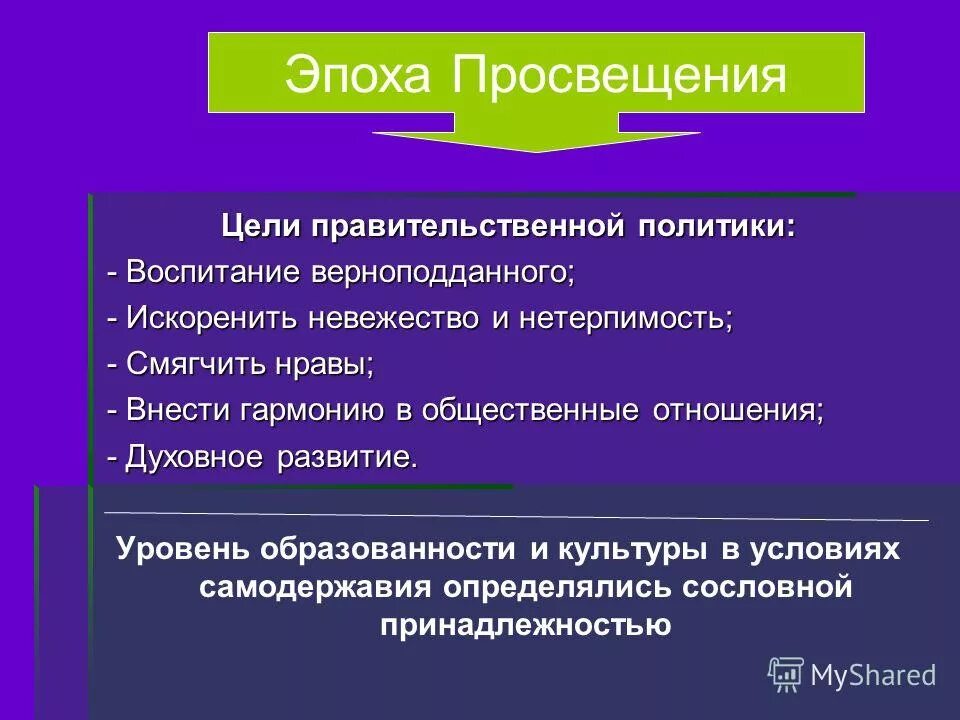 Эпоха Просвещения

Цели правительственной политики:
- Воспитание верноподданного;
- Искоренить невежество и нетерпимость;
- Смягчить нравы;
- Внести гармонию в общественные отношения;
- Духовное развитие.

Уровень образованности и культуры в условиях самодержавия определялись сословной принадлежностью

MyShared